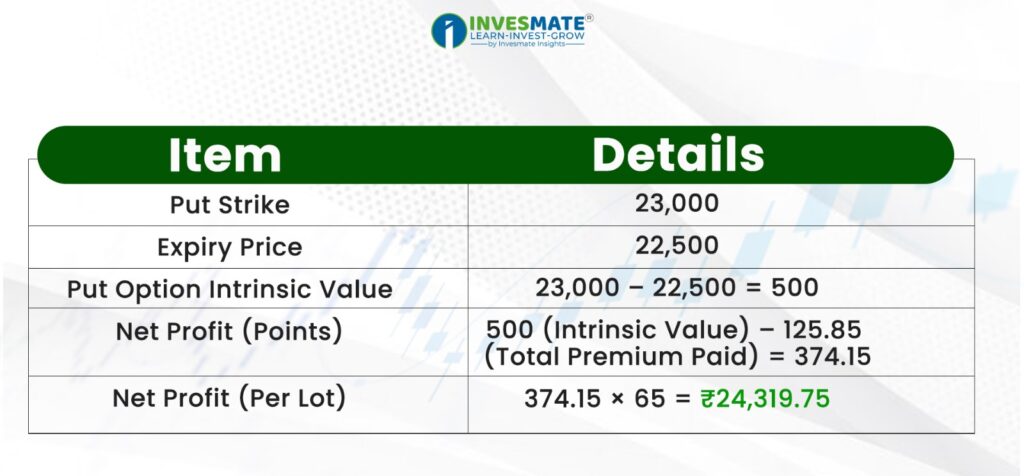 INVESMATE®
LEARN-INVEST-GROW
by Invesmate Insights

| Item | Details |
|---|---|
| Put Strike | 23,000 |
| Expiry Price | 22,500 |
| Put Option Intrinsic Value | 23,000 – 22,500 = 500 |
| Net Profit (Points) | 500 (Intrinsic Value) – 125.85 (Total Premium Paid) = 374.15 |
| Net Profit (Per Lot) | 374.15 × 65 = ₹24,319.75 |